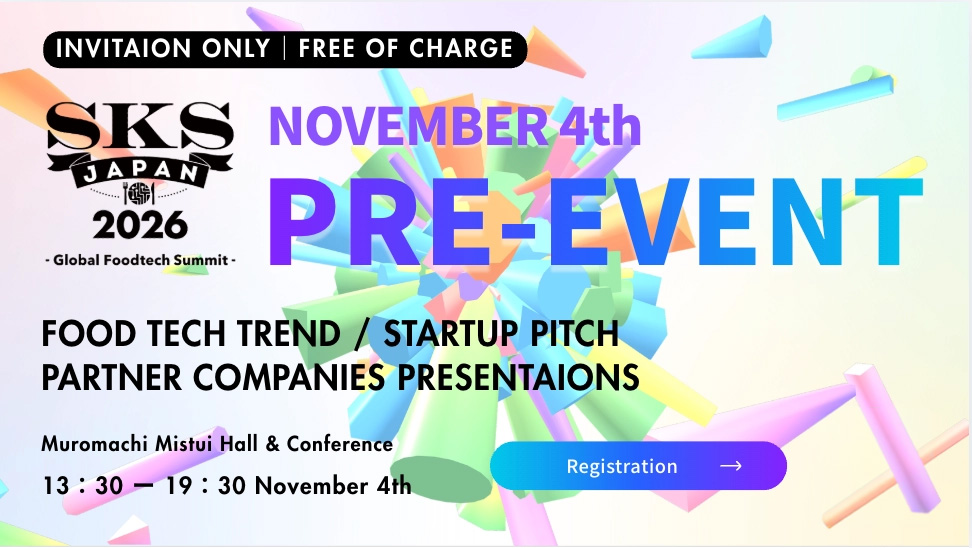 INVITAION ONLY | FREE OF CHARGE

SKS
JAPAN
2026
- Global Foodtech Summit -

NOVEMBER 4th

PRE-EVENT

FOOD TECH TREND / STARTUP PITCH
PARTNER COMPANIES PRESENTAIONS

Muromachi Mistui Hall & Conference

13：30 ー 19：30 November 4th

Registration →